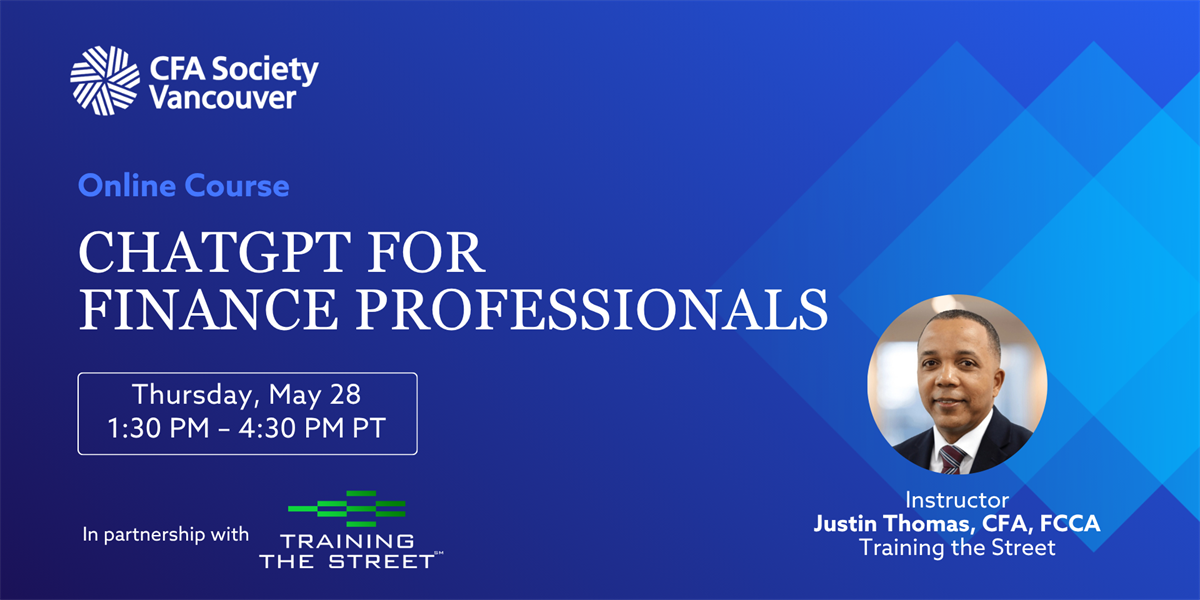 CFA Society Vancouver

Online Course

CHATGPT FOR FINANCE PROFESSIONALS

Thursday, May 28
1:30 PM – 4:30 PM PT

In partnership with

TRAINING THE STREET℠

Instructor
Justin Thomas, CFA, FCCA
Training the Street